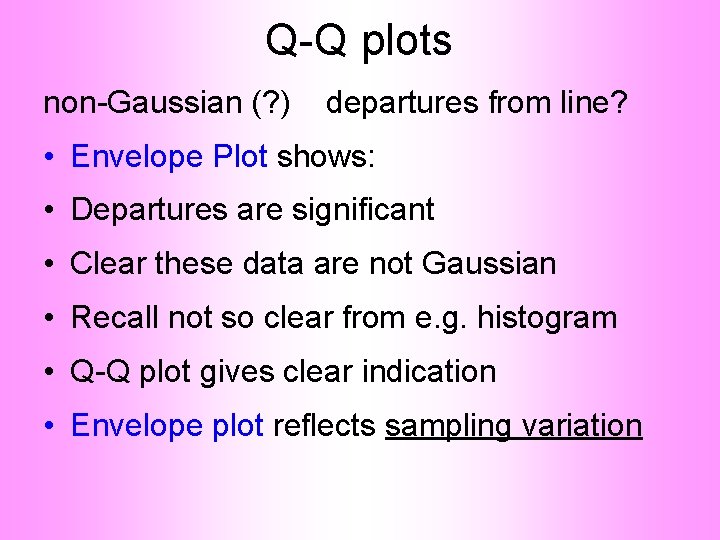 Q-Q plots

non-Gaussian (?) departures from line?

• Envelope Plot shows:

• Departures are significant

• Clear these data are not Gaussian

• Recall not so clear from e.g. histogram

• Q-Q plot gives clear indication

• Envelope plot reflects sampling variation